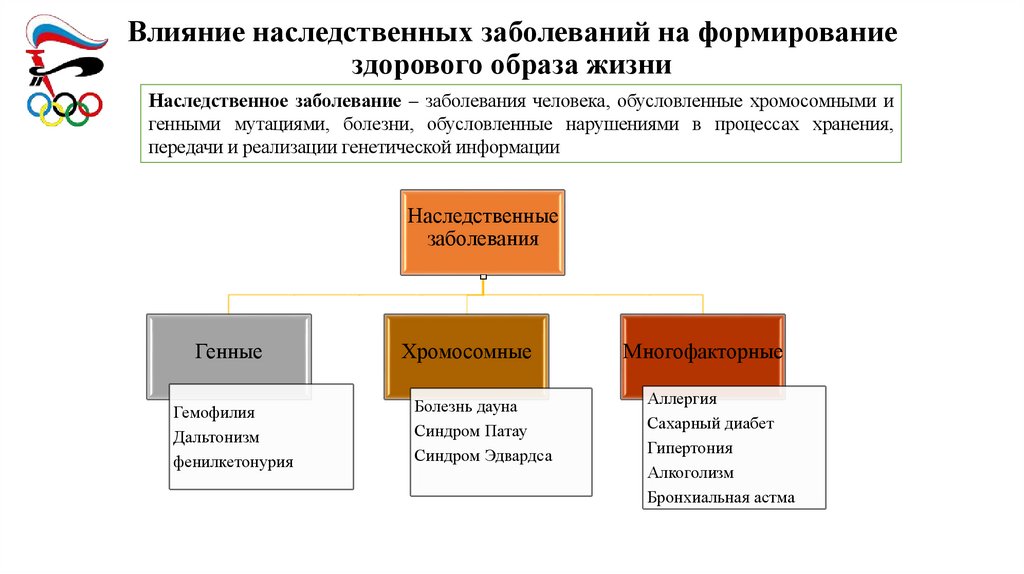 Влияние наследственных заболеваний на формирование здорового образа жизни

Наследственное заболевание – заболевания человека, обусловленные хромосомными и генными мутациями, болезни, обусловленные нарушениями в процессах хранения, передачи и реализации генетической информации

Наследственные заболевания

Генные

Гемофилия
Дальтонизм
фенилкетонурия

Хромосомные

Болезнь дауна
Синдром Патау
Синдром Эдвардса

Многофакторные

Аллергия
Сахарный диабет
Гипертония
Алкоголизм
Бронхиальная астма